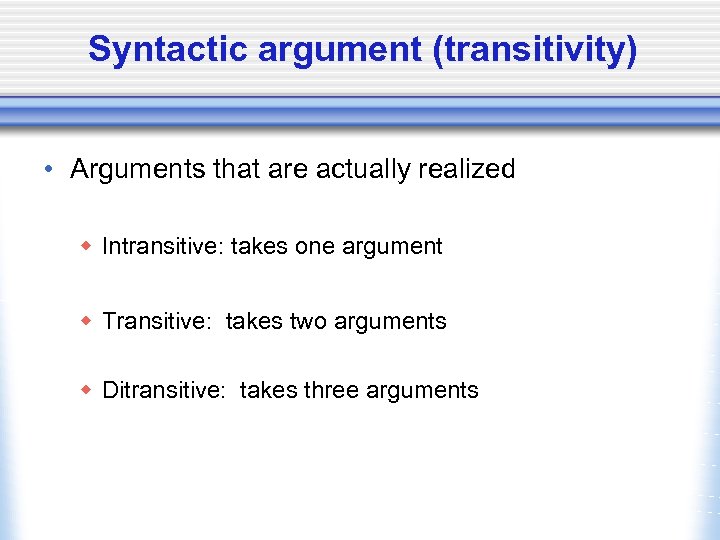 Syntactic argument (transitivity)

• Arguments that are actually realized

◆ Intransitive: takes one argument

◆ Transitive:  takes two arguments

◆ Ditransitive:  takes three arguments